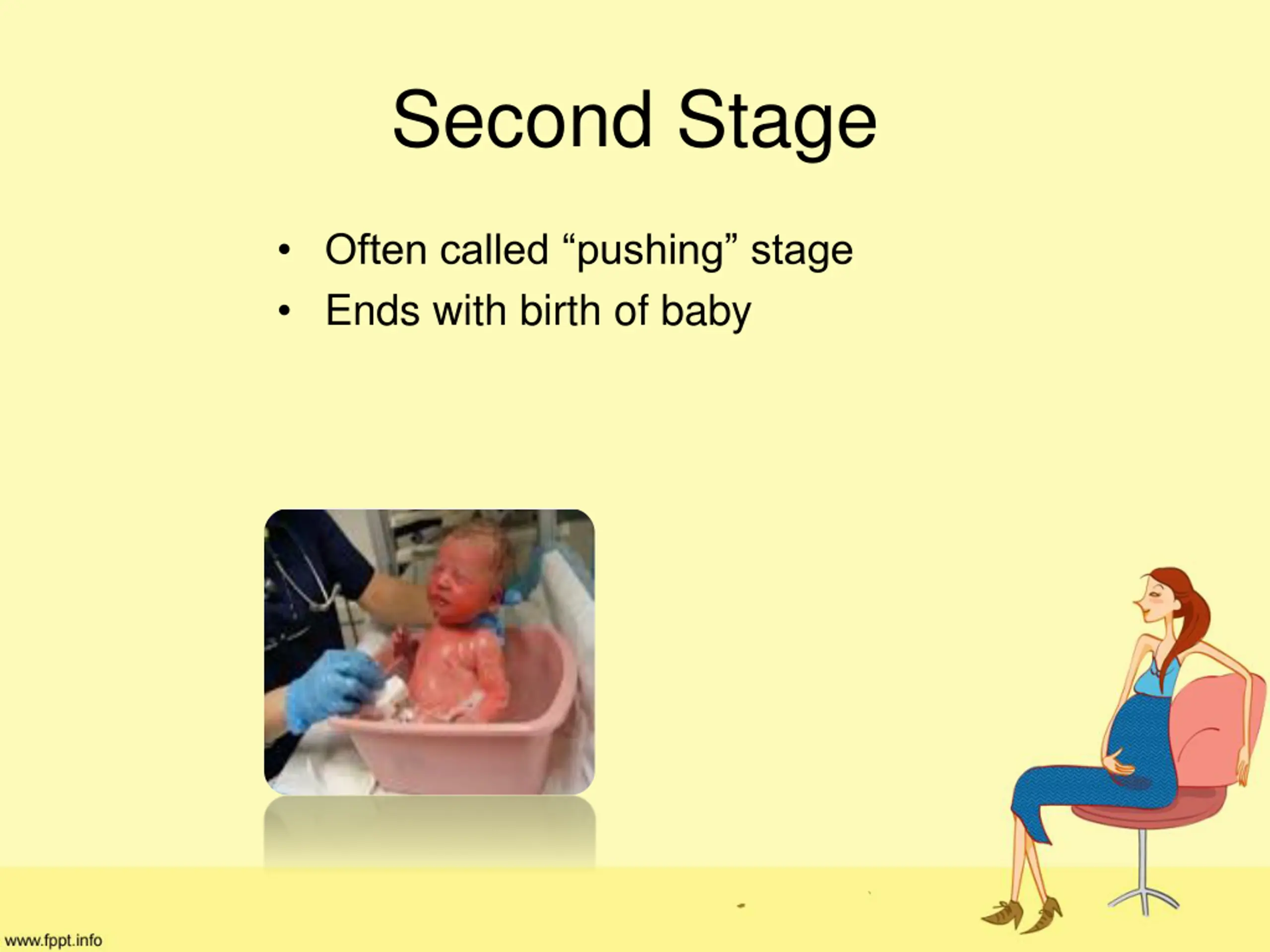 Second Stage

• Often called “pushing” stage
• Ends with birth of baby

www.fppt.info